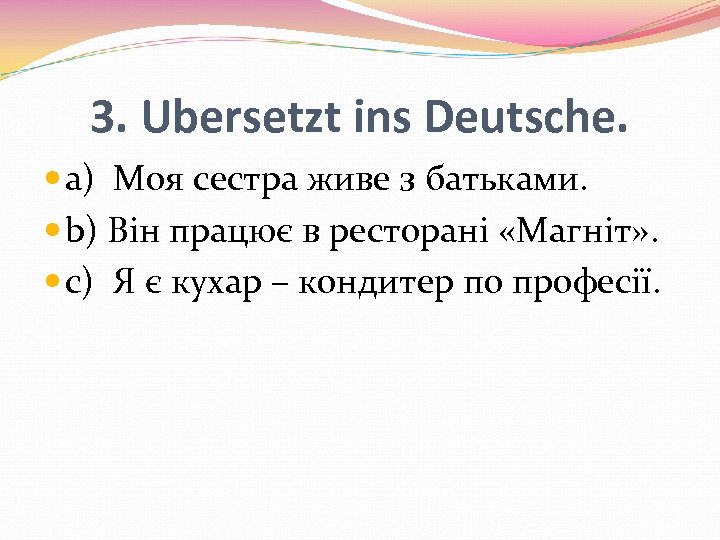 3. Ubersetzt ins Deutsche.

a) Моя сестра живе з батьками.

b) Він працює в ресторані «Магніт».

c) Я є кухар – кондитер по професії.